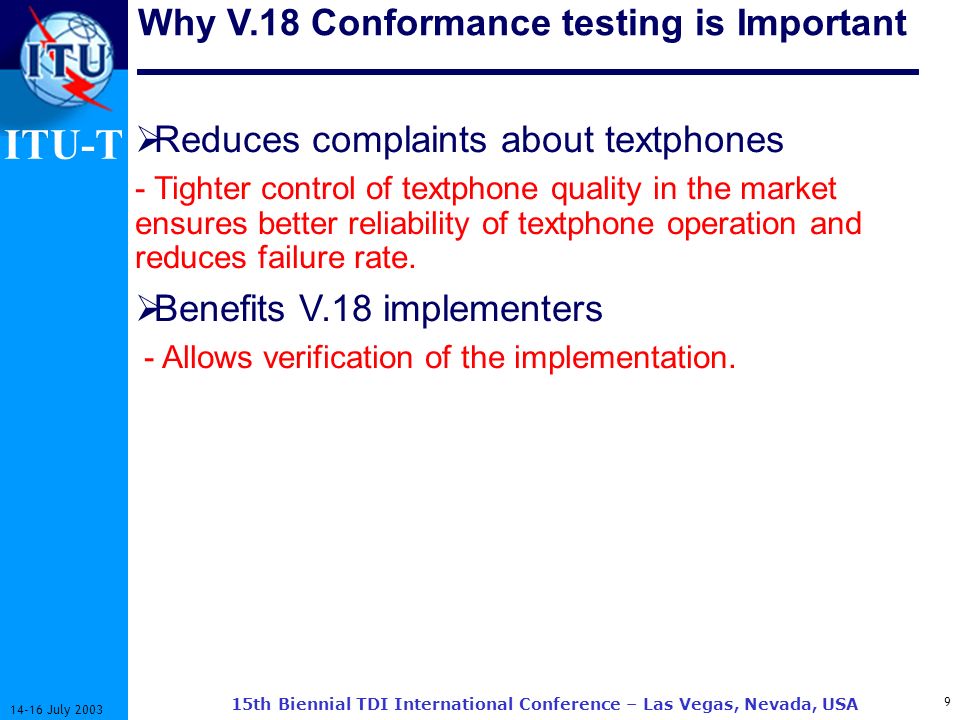 ITU

ITU-T

Why V.18 Conformance testing is Important

➢Reduces complaints about textphones

- Tighter control of textphone quality in the market ensures better reliability of textphone operation and reduces failure rate.

➢Benefits V.18 implementers

- Allows verification of the implementation.

14-16 July 2003

15th Biennial TDI International Conference – Las Vegas, Nevada, USA

9